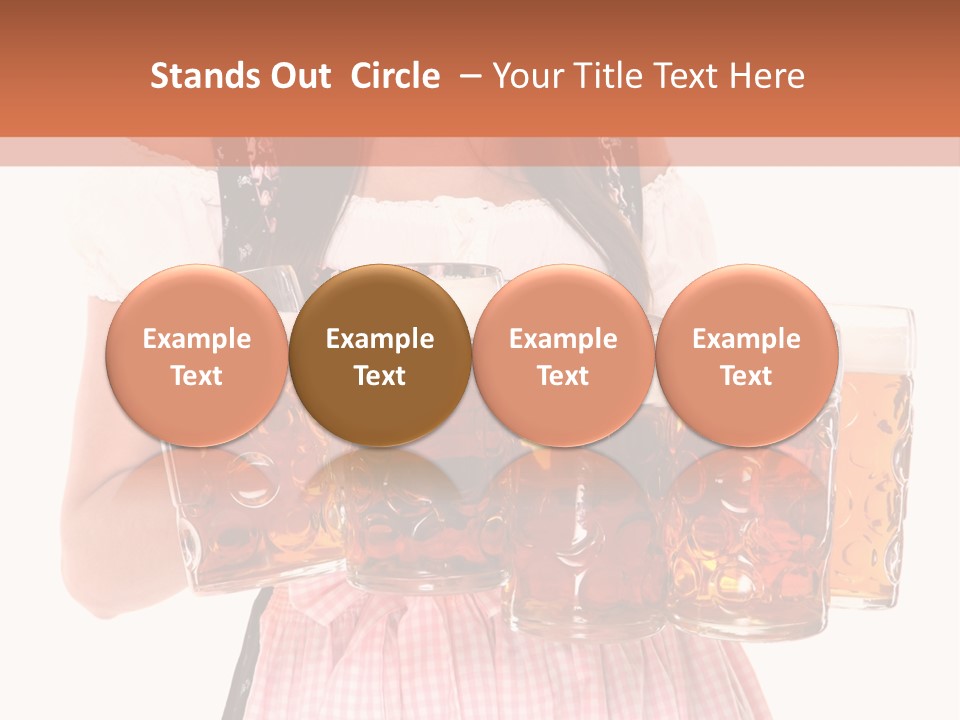 Stands Out Circle – Your Title Text Here

Example Text

Example Text

Example Text

Example Text